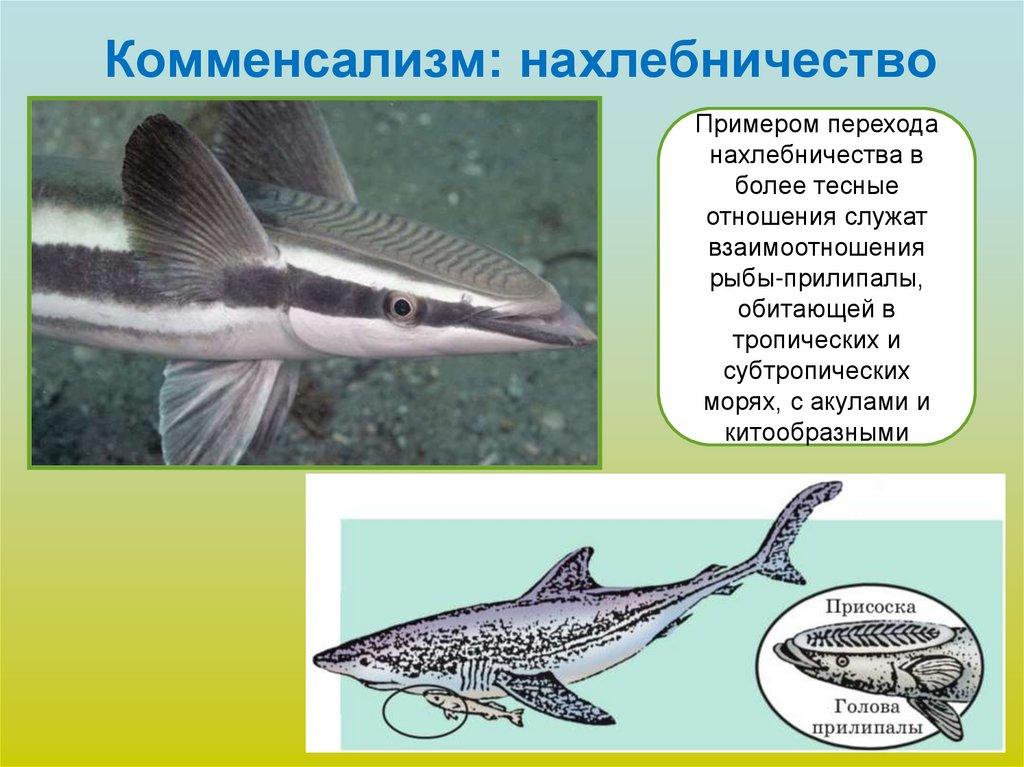 Комменсализм: нахлебничество

Примером перехода нахлебничества в более тесные отношения служат взаимоотношения рыбы-прилипалы, обитающей в тропических и субтропических морях, с акулами и китообразными

Присоска

Голова прилипалы